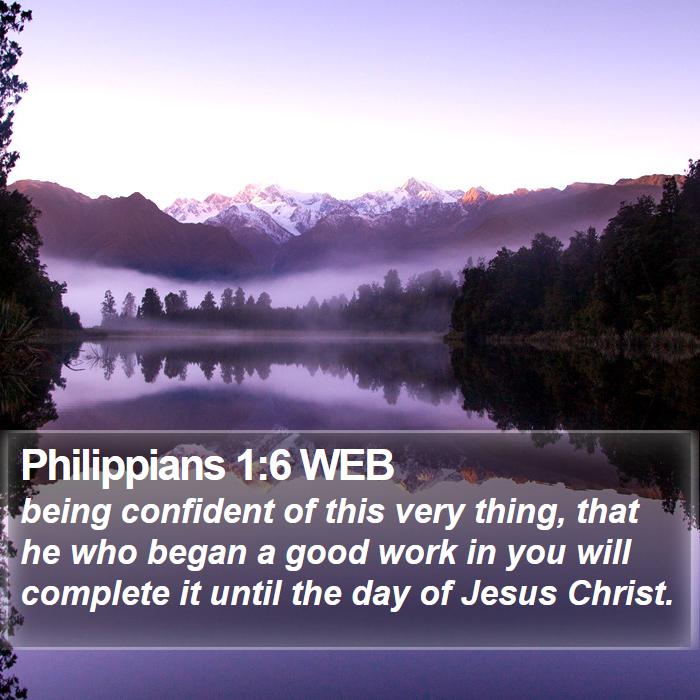 Philippians 1:6 WEB
being confident of this very thing, that he who began a good work in you will complete it until the day of Jesus Christ.